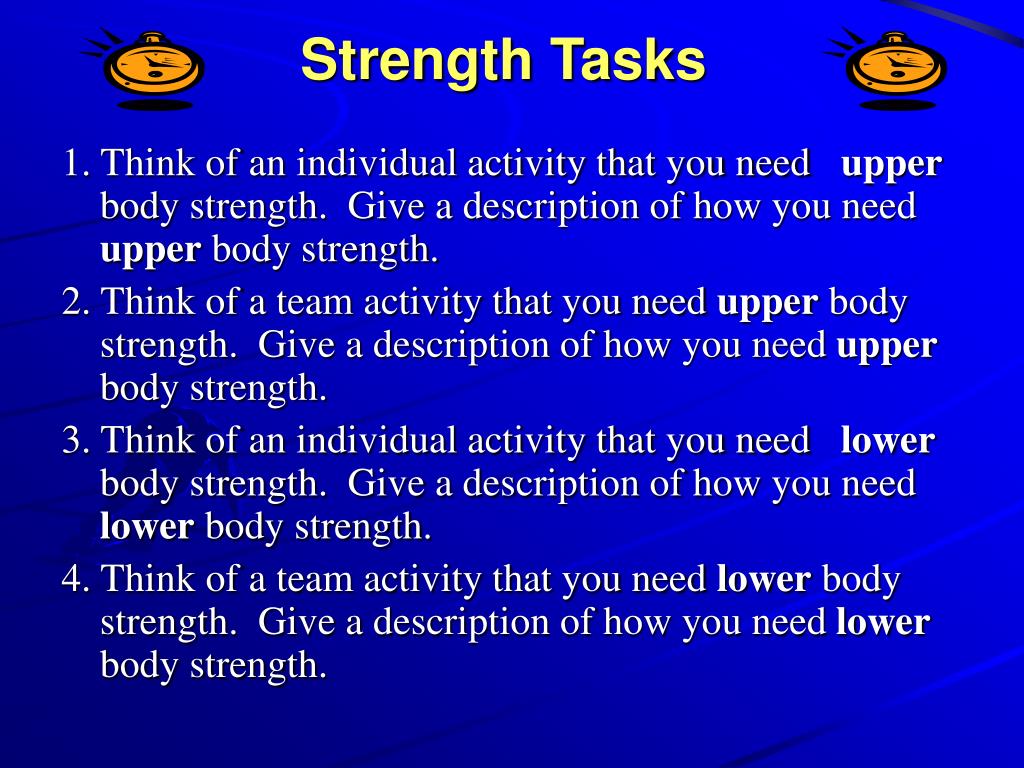 Strength Tasks

1. Think of an individual activity that you need upper body strength. Give a description of how you need upper body strength.
2. Think of a team activity that you need upper body strength. Give a description of how you need upper body strength.
3. Think of an individual activity that you need lower body strength. Give a description of how you need lower body strength.
4. Think of a team activity that you need lower body strength. Give a description of how you need lower body strength.